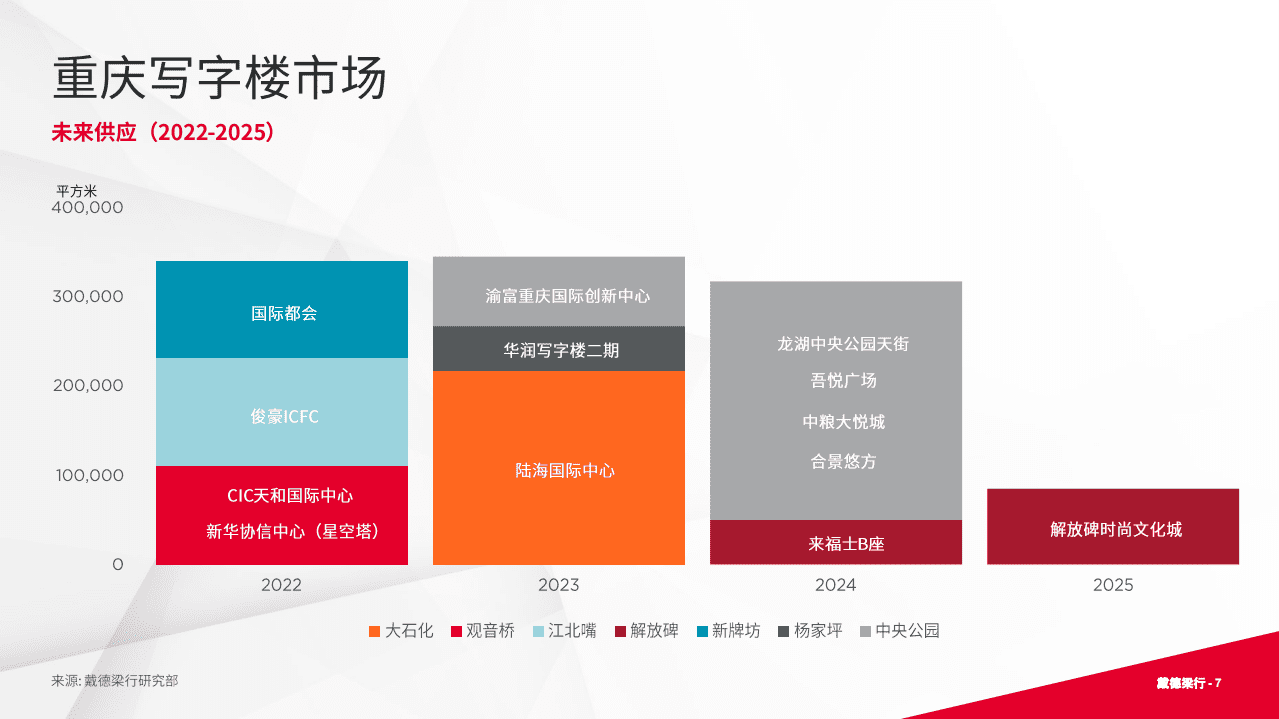 重庆写字楼市场

未来供应（2022-2025）

平方米
400,000
300,000
200,000
100,000
0

国际都会
俊豪ICFC
CIC天和国际中心
新华协信中心（星空塔）

渝富重庆国际创新中心
华润写字楼二期
陆海国际中心

龙湖中央公园天街
吾悦广场
中粮大悦城
合景悠方
来福士B座

解放碑时尚文化城

2022
2023
2024
2025

大石化 观音桥 江北嘴 解放碑 新牌坊 杨家坪 中央公园

来源: 戴德梁行研究部

戴德梁行 - 7